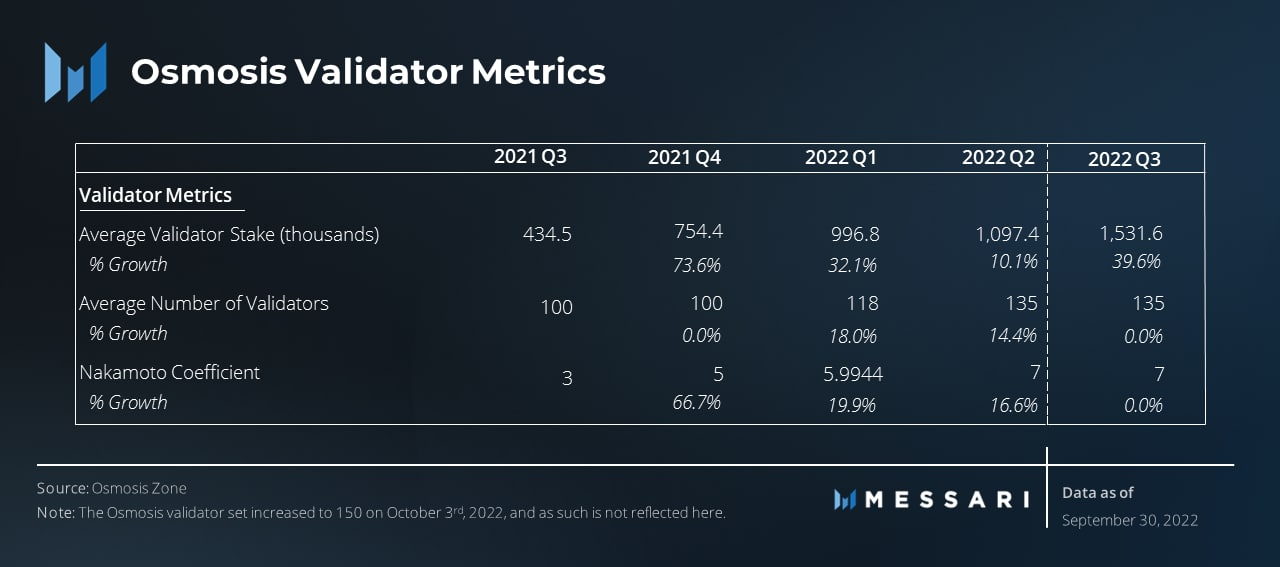 Osmosis Validator Metrics

| | 2021 Q3 | 2021 Q4 | 2022 Q1 | 2022 Q2 | 2022 Q3 |
|---|---|---|---|---|---|
| Validator Metrics | | | | | |
| Average Validator Stake (thousands) | 434.5 | 754.4 | 996.8 | 1,097.4 | 1,531.6 |
| % Growth | | 73.6% | 32.1% | 10.1% | 39.6% |
| Average Number of Validators | 100 | 100 | 118 | 135 | 135 |
| % Growth | | 0.0% | 18.0% | 14.4% | 0.0% |
| Nakamoto Coefficient | 3 | 5 | 5.9944 | 7 | 7 |
| % Growth | | 66.7% | 19.9% | 16.6% | 0.0% |

Source: Osmosis Zone
Note: The Osmosis validator set increased to 150 on October 3$^{rd}$, 2022, and as such is not reflected here.

MESSARI

Data as of
September 30, 2022